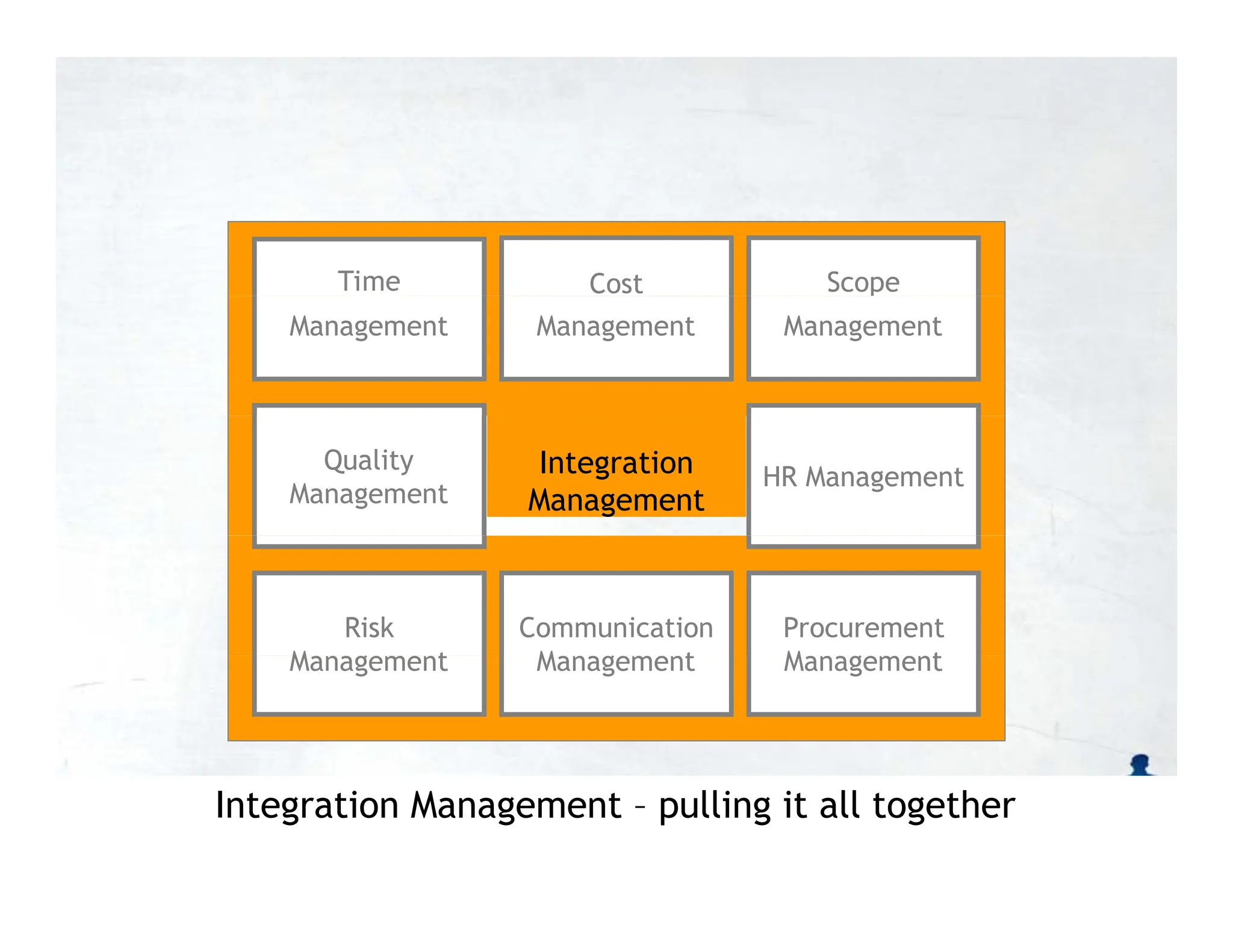 Time Management

Cost Management

Scope Management

Quality Management

Integration Management

HR Management

Risk Management

Communication Management

Procurement Management

Integration Management – pulling it all together